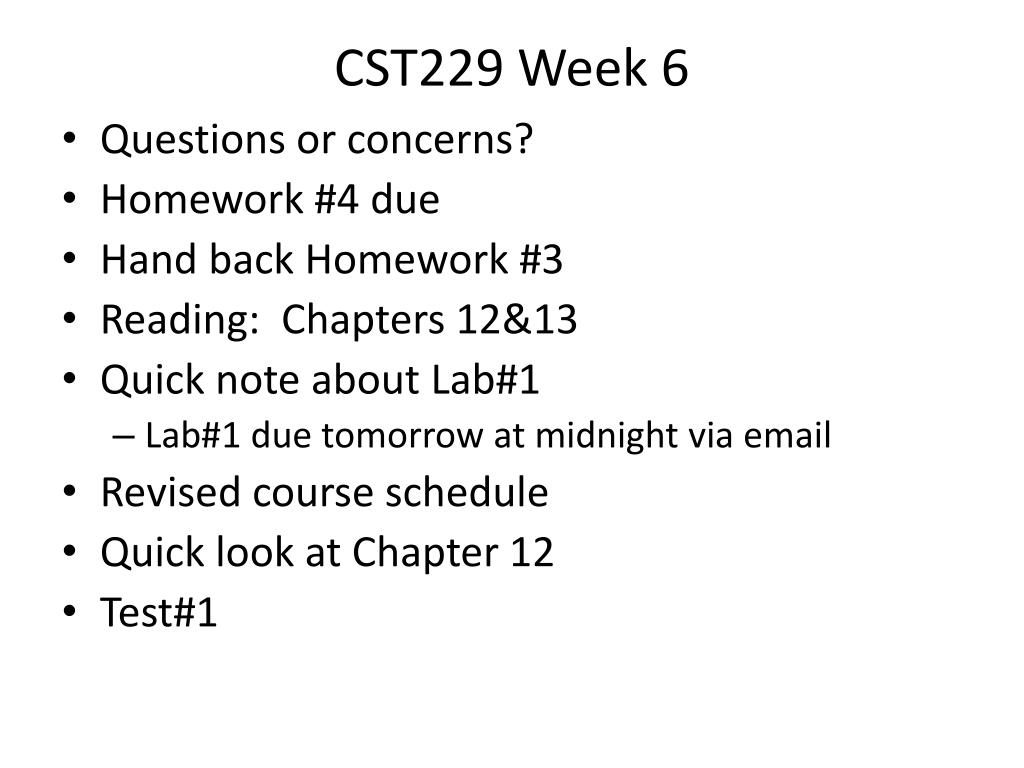 CST229 Week 6

• Questions or concerns?
• Homework #4 due
• Hand back Homework #3
• Reading: Chapters 12&13
• Quick note about Lab#1
  – Lab#1 due tomorrow at midnight via email
• Revised course schedule
• Quick look at Chapter 12
• Test#1